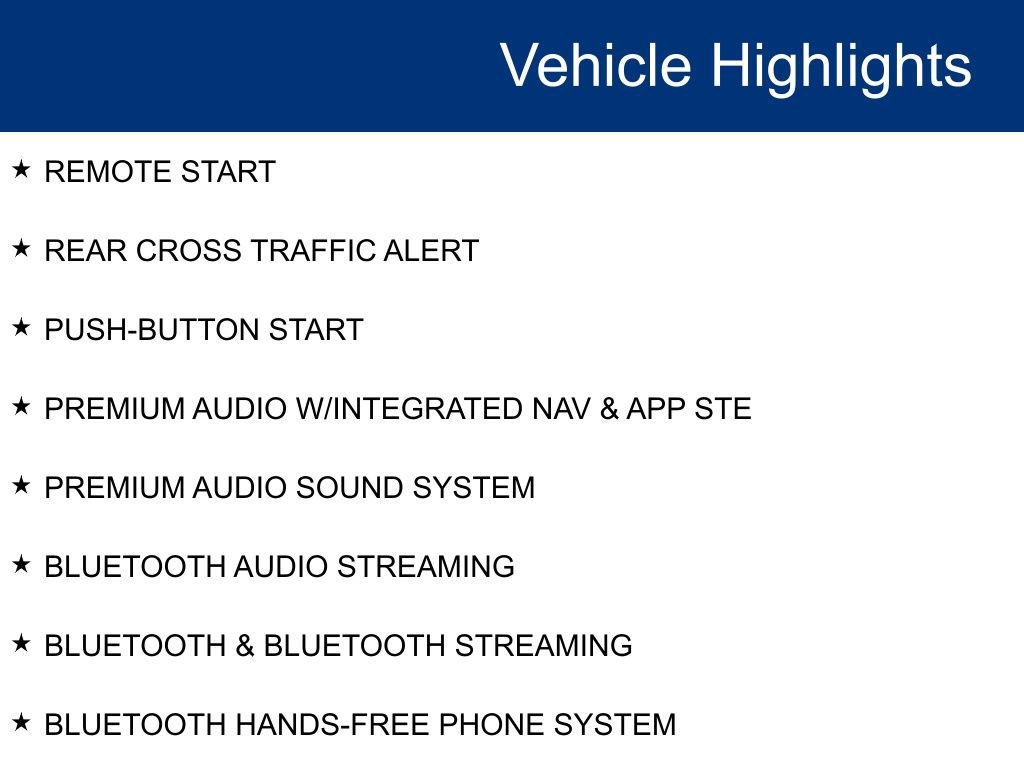 Vehicle Highlights

★ REMOTE START

★ REAR CROSS TRAFFIC ALERT

★ PUSH-BUTTON START

★ PREMIUM AUDIO W/INTEGRATED NAV & APP STE

★ PREMIUM AUDIO SOUND SYSTEM

★ BLUETOOTH AUDIO STREAMING

★ BLUETOOTH & BLUETOOTH STREAMING

★ BLUETOOTH HANDS-FREE PHONE SYSTEM